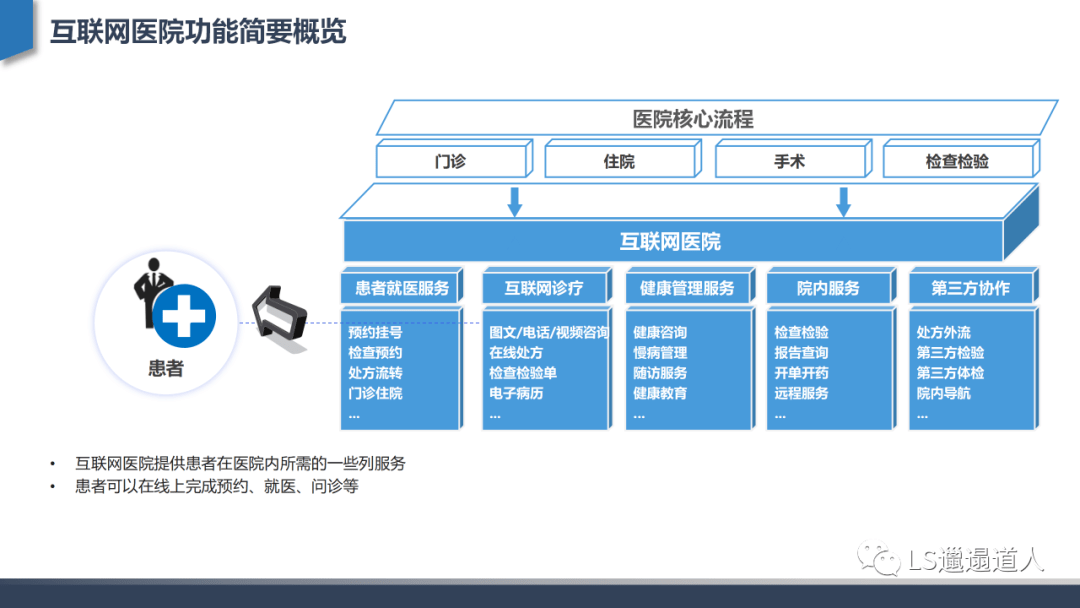 互联网医院功能简要概览

医院核心流程

门诊
住院
手术
检查检验

互联网医院

患者

患者就医服务
预约挂号
检查预约
处方流转
门诊住院
...

互联网诊疗
图文/电话/视频咨询
在线处方
检查检验单
电子病历
...

健康管理服务
健康咨询
慢病管理
随访服务
健康教育
...

院内服务
检查检验
报告查询
开单开药
远程服务
...

第三方协作
处方外流
第三方检验
第三方体检
院内导航
...

• 互联网医院提供患者在医院内所需的一些列服务
• 患者可以在线上完成预约、就医、问诊等

LS邋遢道人